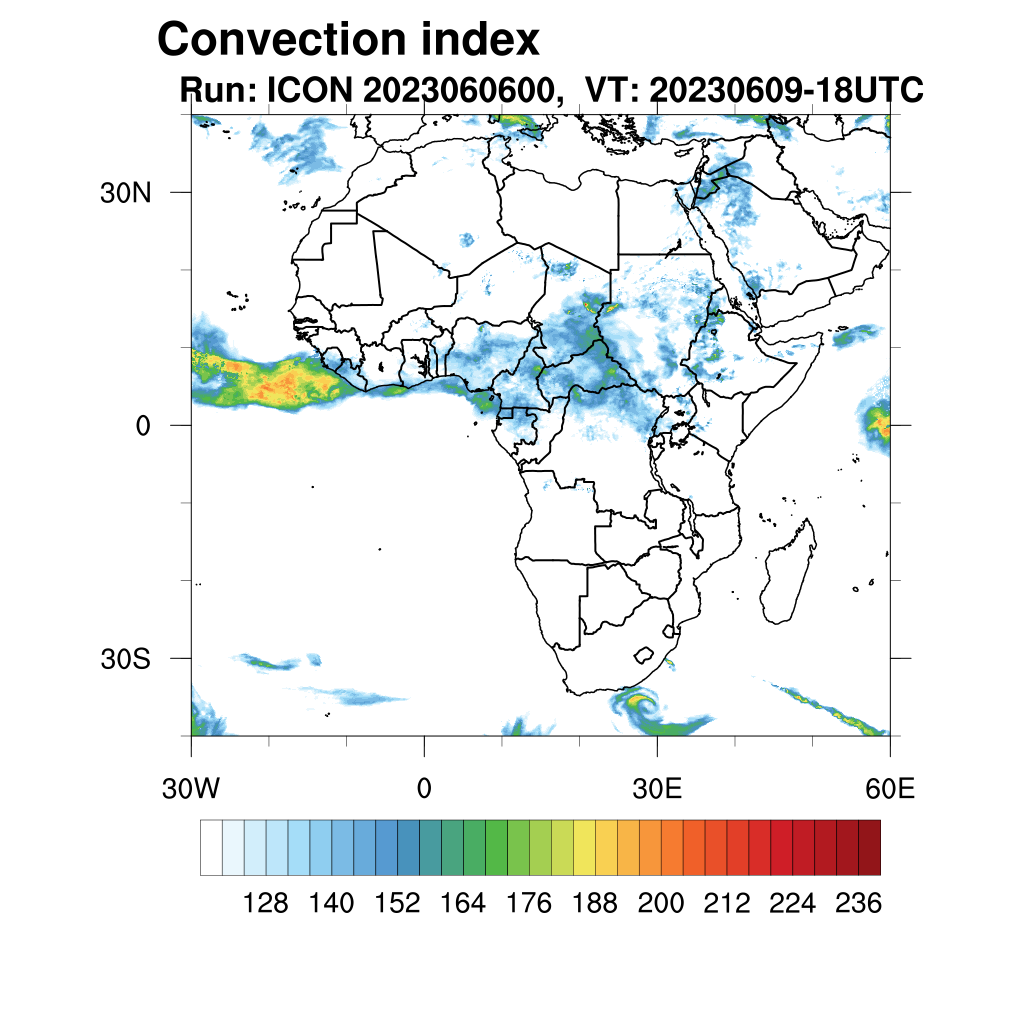 Convection index
Run: ICON 2023060600,  VT: 20230609-18UTC

30N
0
30S

30W
0
30E
60E

128
140
152
164
176
188
200
212
224
236